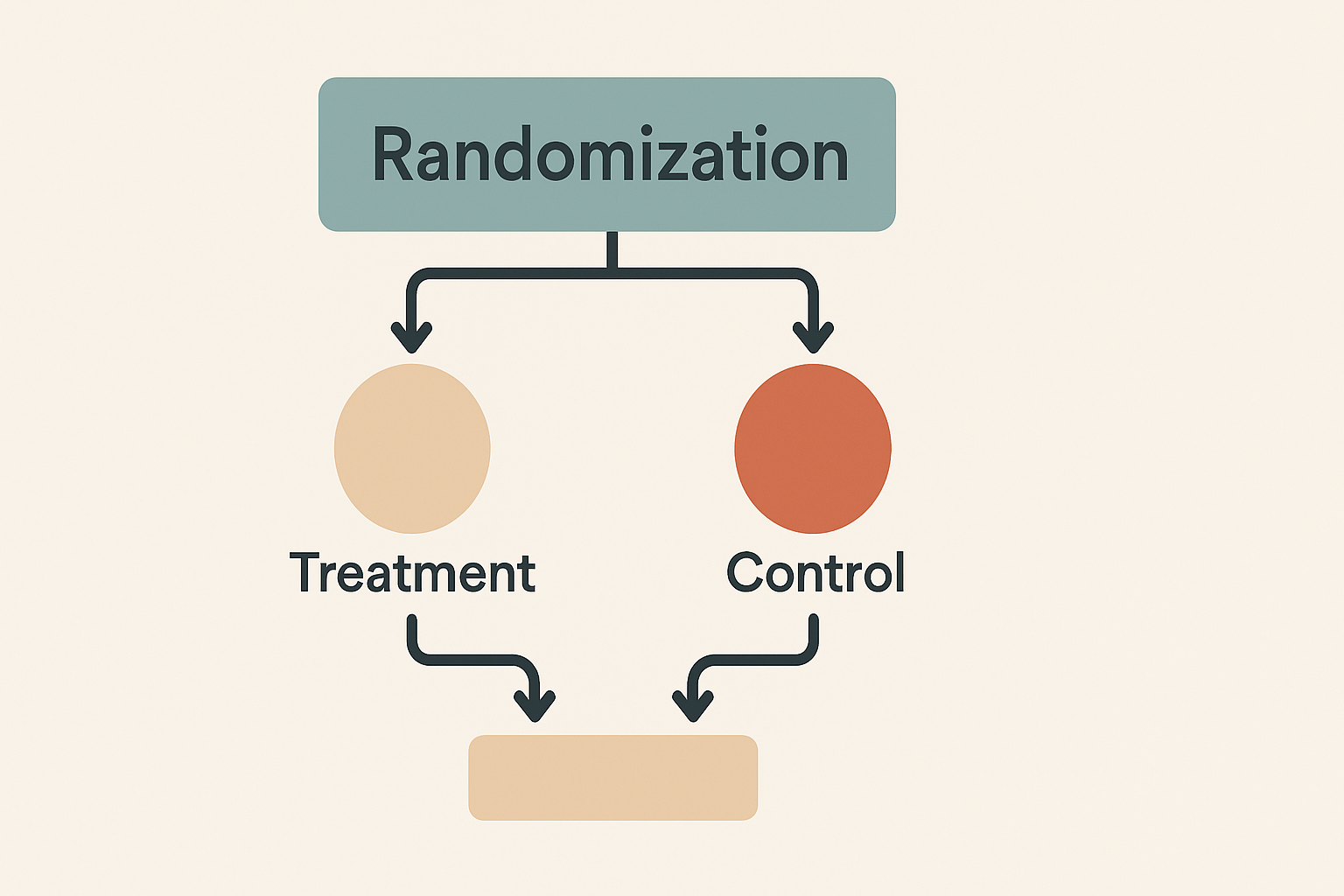 Randomization

Treatment

Control